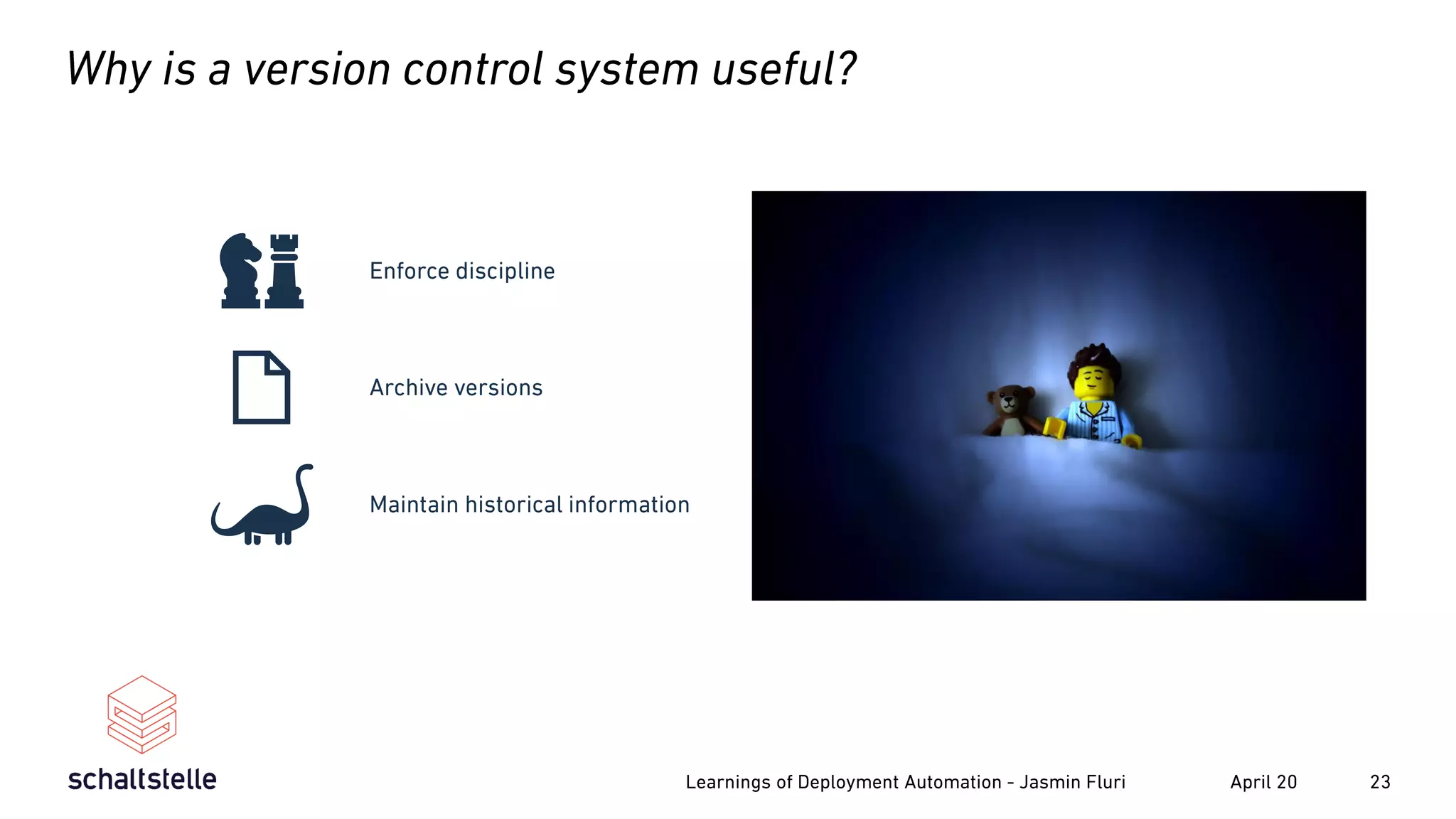 Why is a version control system useful?

Enforce discipline

Archive versions

Maintain historical information

schaltstelle

Learnings of Deployment Automation - Jasmin Fluri

April 20

23